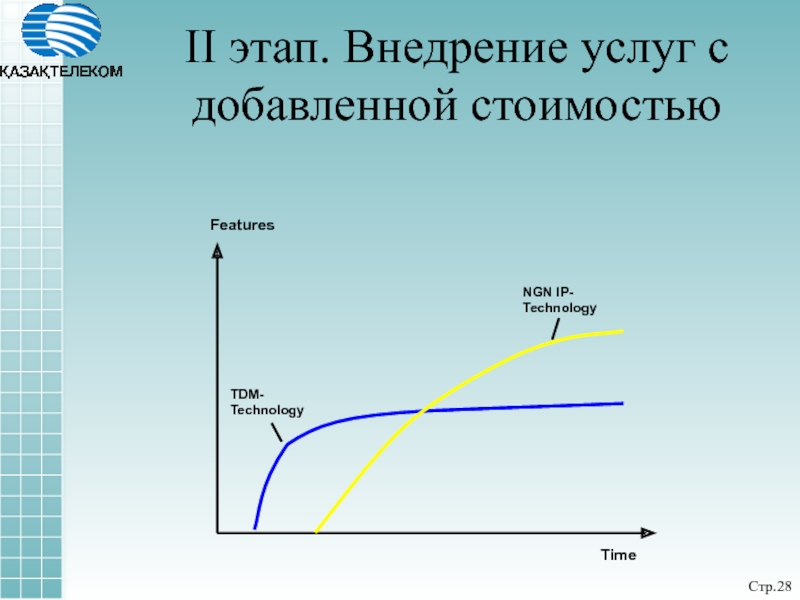 ҚАЗАҚТЕЛЕКОМ

II этап. Внедрение услуг с добавленной стоимостью

Features

NGN IP-Technology

TDM-Technology

Time

Стр.28